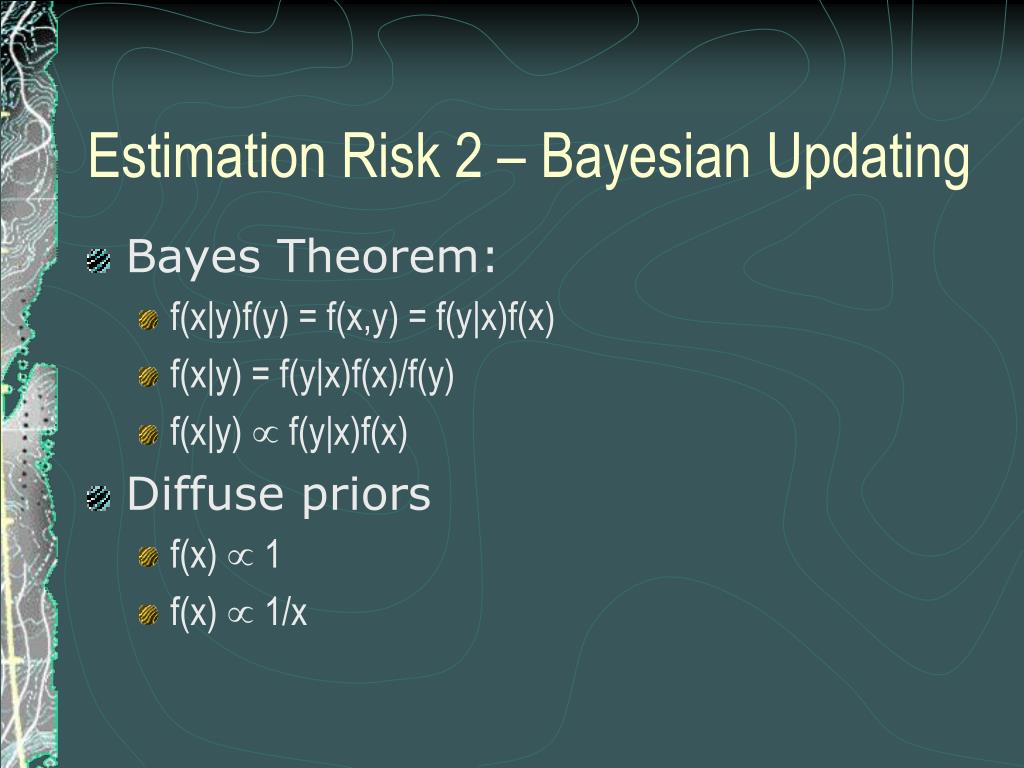 Estimation Risk 2 – Bayesian Updating

Bayes Theorem:

$f(x|y)f(y) = f(x,y) = f(y|x)f(x)$

$f(x|y) = f(y|x)f(x)/f(y)$

$f(x|y) \propto f(y|x)f(x)$

Diffuse priors

$f(x) \propto 1$

$f(x) \propto 1/x$